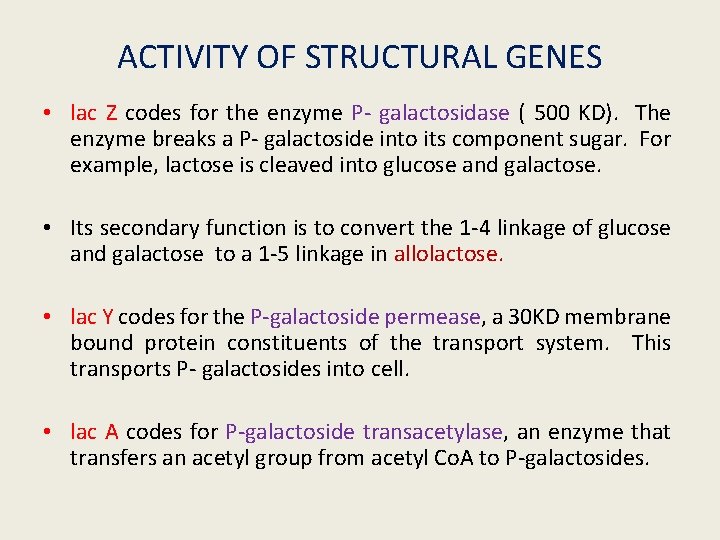 ACTIVITY OF STRUCTURAL GENES

• lac Z codes for the enzyme P- galactosidase ( 500 KD). The enzyme breaks a P- galactoside into its component sugar. For example, lactose is cleaved into glucose and galactose.

• Its secondary function is to convert the 1-4 linkage of glucose and galactose to a 1-5 linkage in allolactose.

• lac Y codes for the P-galactoside permease, a 30KD membrane bound protein constituents of the transport system. This transports P- galactosides into cell.

• lac A codes for P-galactoside transacetylase, an enzyme that transfers an acetyl group from acetyl CoA to P-galactosides.